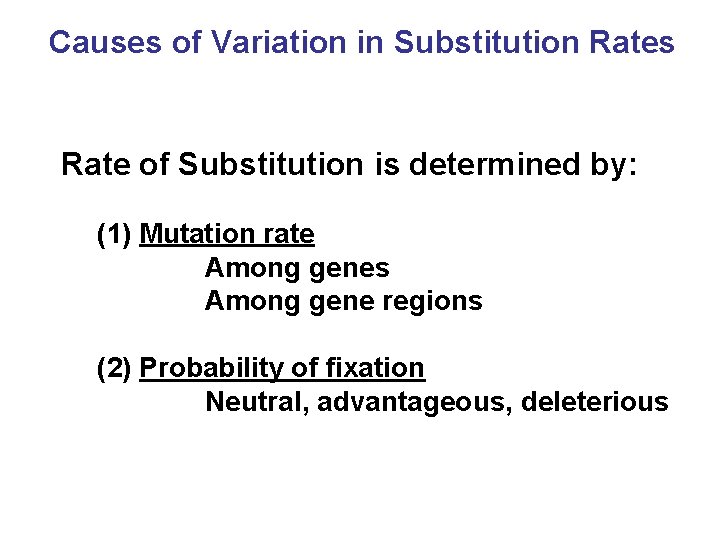 Causes of Variation in Substitution Rates

Rate of Substitution is determined by:

(1) Mutation rate
Among genes
Among gene regions

(2) Probability of fixation
Neutral, advantageous, deleterious